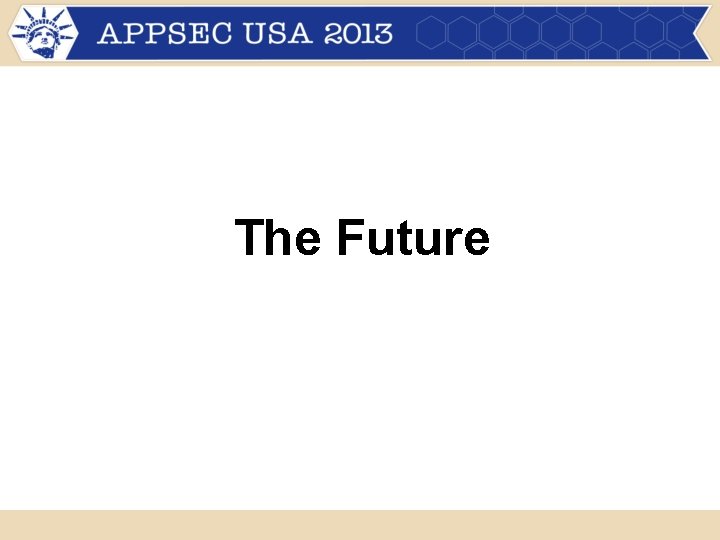 APPSEC USA 2013

The Future